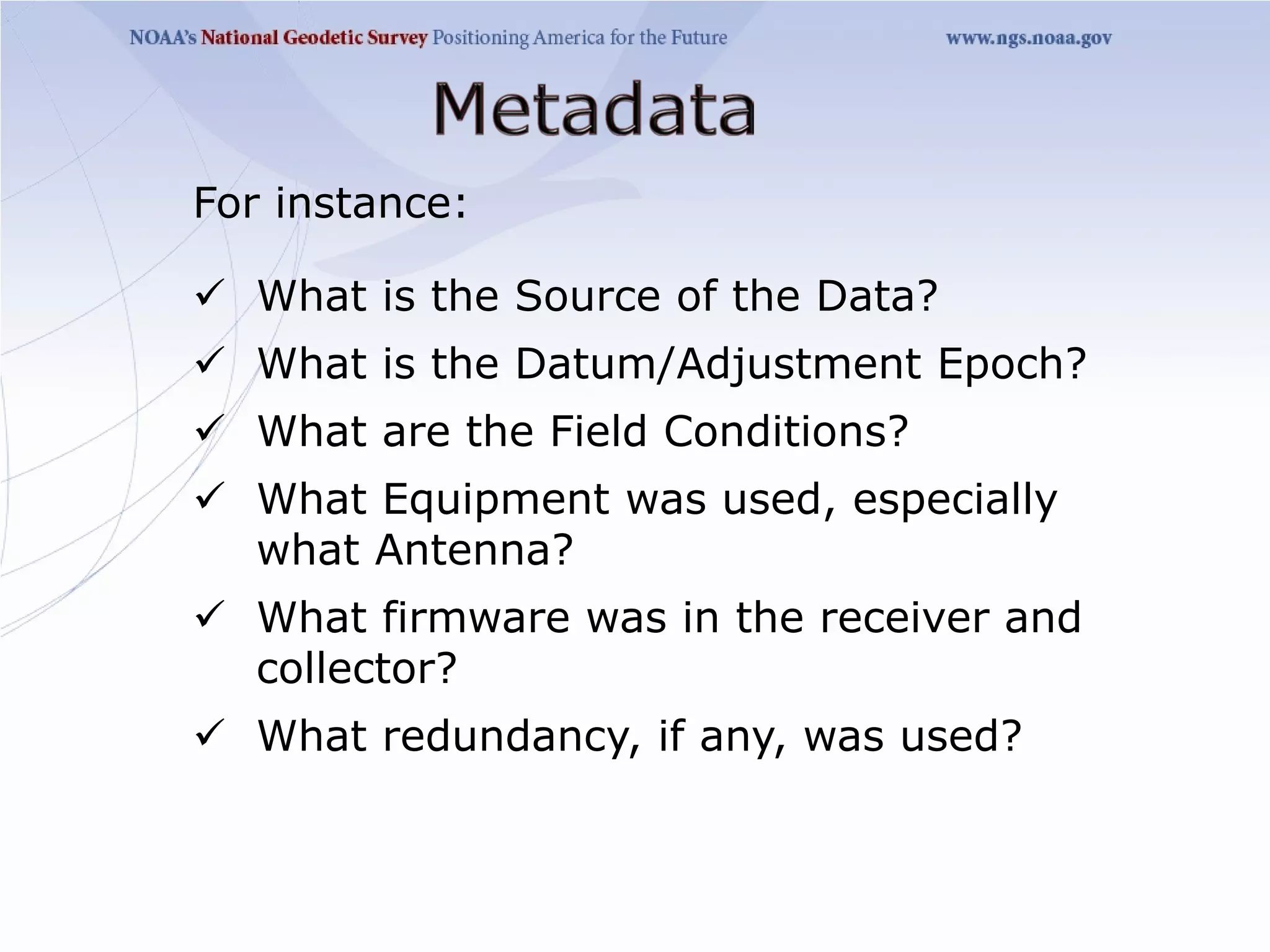 NOAA's National Geodetic Survey Positioning America for the Future www.ngs.noaa.gov

Metadata

For instance:

✓ What is the Source of the Data?
✓ What is the Datum/Adjustment Epoch?
✓ What are the Field Conditions?
✓ What Equipment was used, especially what Antenna?
✓ What firmware was in the receiver and collector?
✓ What redundancy, if any, was used?